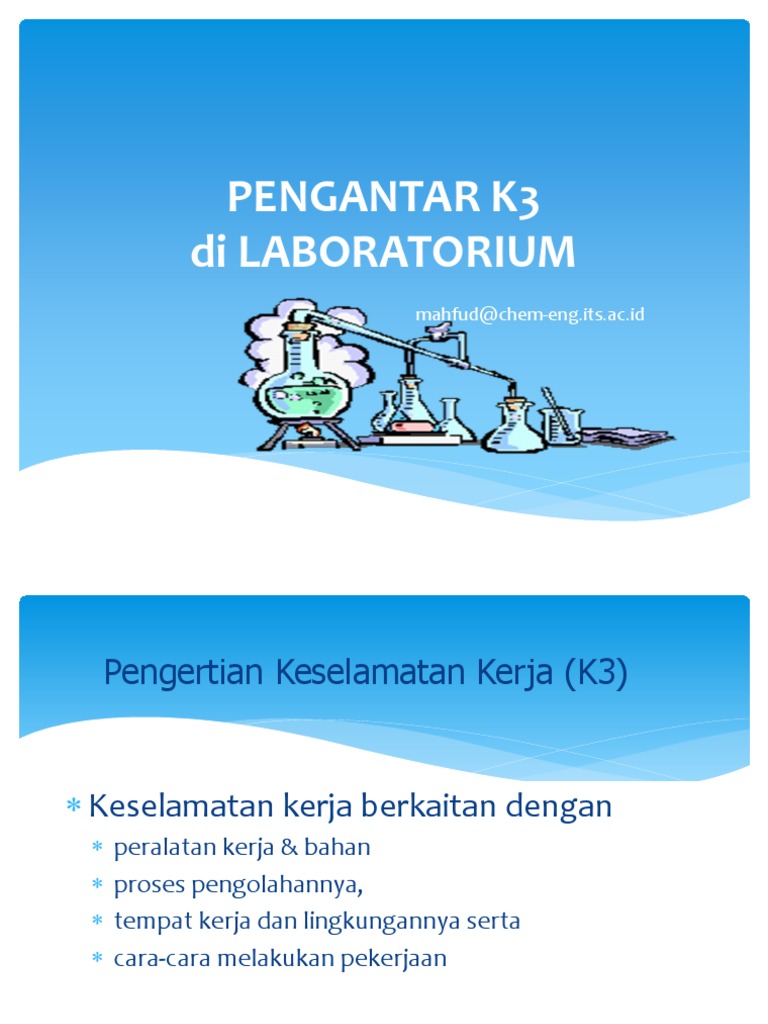 PENGANTAR K3
di LABORATORIUM

mahfud@chem-eng.its.ac.id

Pengertian Keselamatan Kerja (K3)

* Keselamatan kerja berkaitan dengan
  * peralatan kerja & bahan
  * proses pengolahannya,
  * tempat kerja dan lingkungannya serta
  * cara-cara melakukan pekerjaan